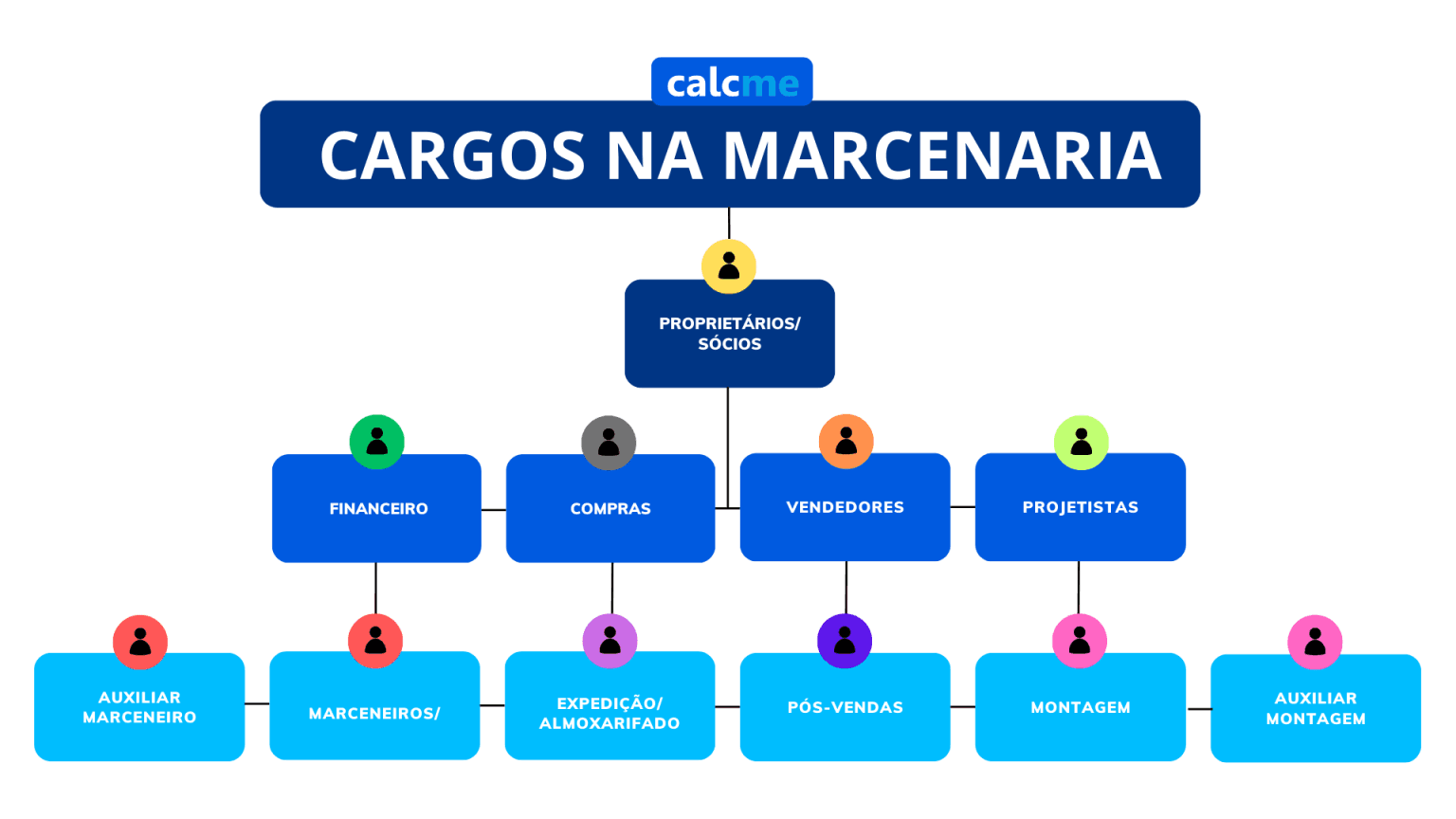 calcme

CARGOS NA MARCENARIA

PROPRIETÁRIOS/ SÓCIOS

FINANCEIRO

COMPRAS

VENDEDORES

PROJETISTAS

AUXILIAR MARCENEIRO

MARCENEIROS/

EXPEDIÇÃO/ ALMOXARIFADO

PÓS-VENDAS

MONTAGEM

AUXILIAR MONTAGEM